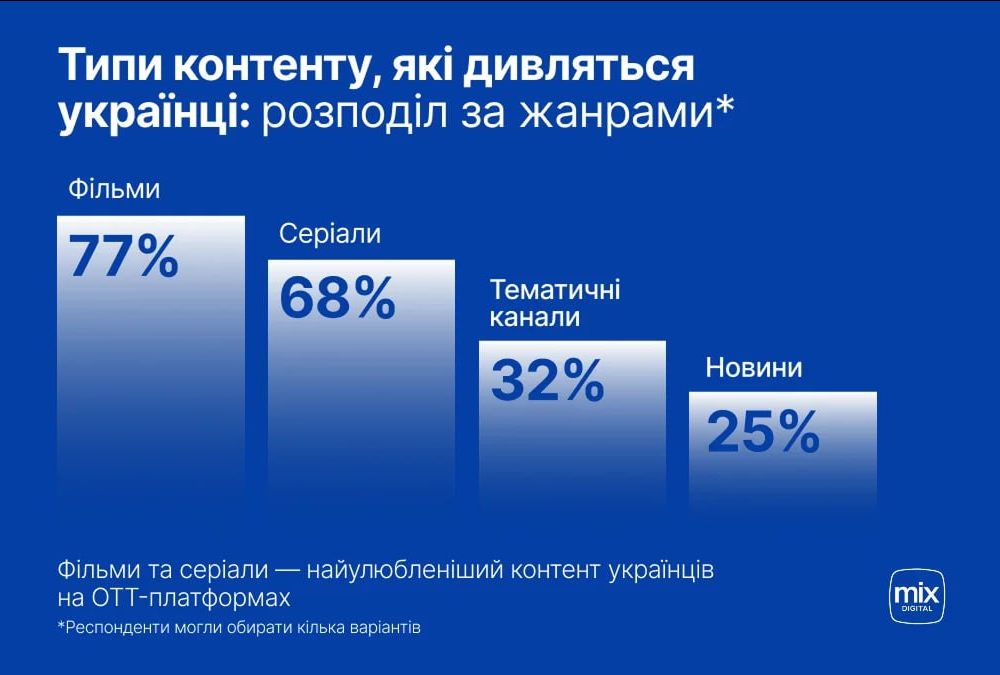 Типи контенту, які дивляться українці: розподіл за жанрами*

Фільми
77%

Серіали
68%

Тематичні канали
32%

Новини
25%

Фільми та серіали — найулюбленіший контент українців на ОТТ-платформах

*Респонденти могли обирати кілька варіантів

mix
DIGITAL